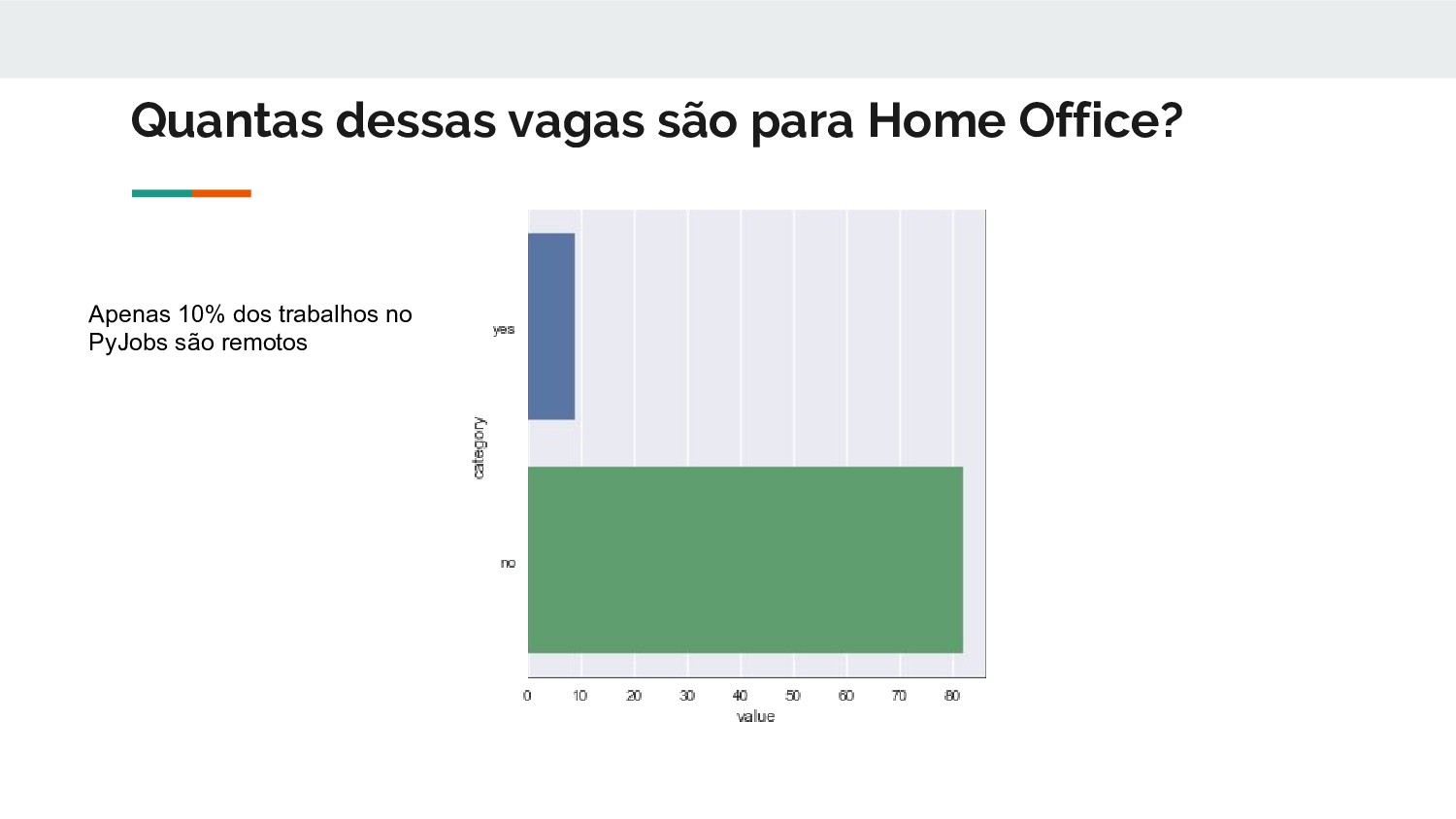 Quantas dessas vagas são para Home Office?

Apenas 10% dos trabalhos no PyJobs são remotos

category

yes

no

0 10 20 30 40 50 60 70 80

value